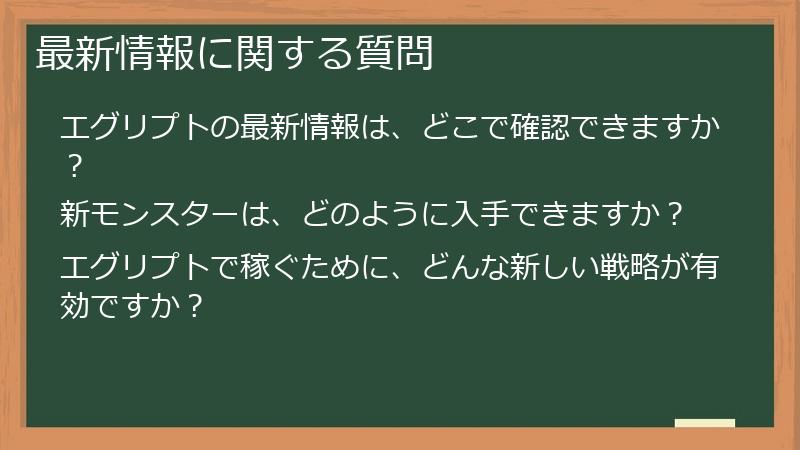 最新情報に関する質問

エグリプトの最新情報は、どこで確認できますか？

新モンスターは、どのように入手できますか？

エグリプトで稼ぐために、どんな新しい戦略が有効ですか？